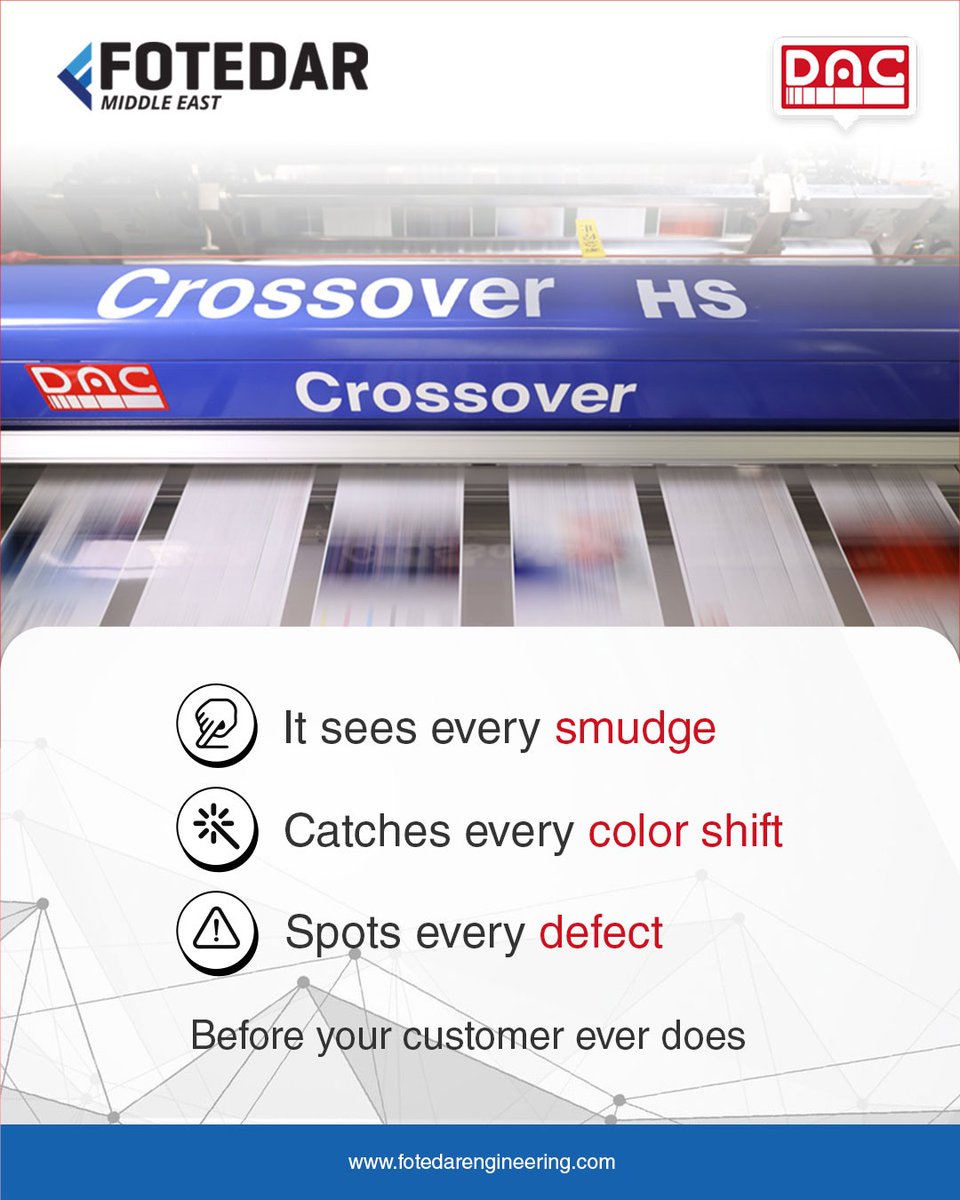 FOTEDAR
MIDDLE EAST

DAC

Crossover HS

DAC Crossover

It sees every smudge

Catches every color shift

Spots every defect

Before your customer ever does

www.fotedarengineering.com